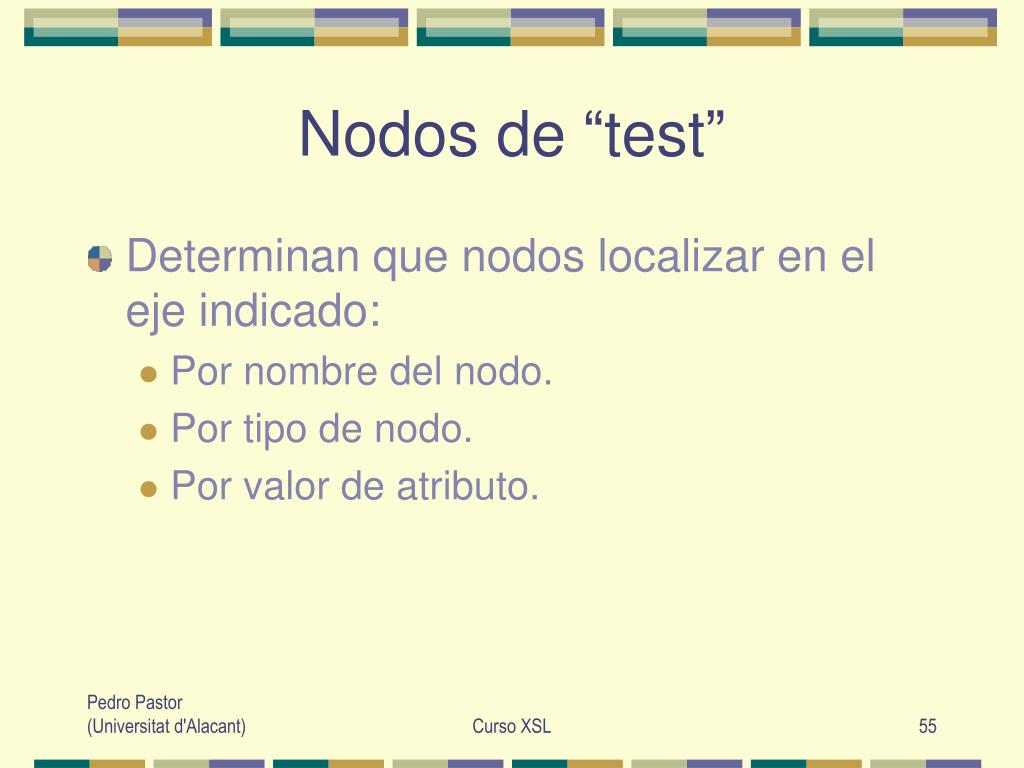 Nodos de “test”

Determinan que nodos localizar en el eje indicado:

Por nombre del nodo.
Por tipo de nodo.
Por valor de atributo.

Pedro Pastor
(Universitat d'Alacant)

Curso XSL

55